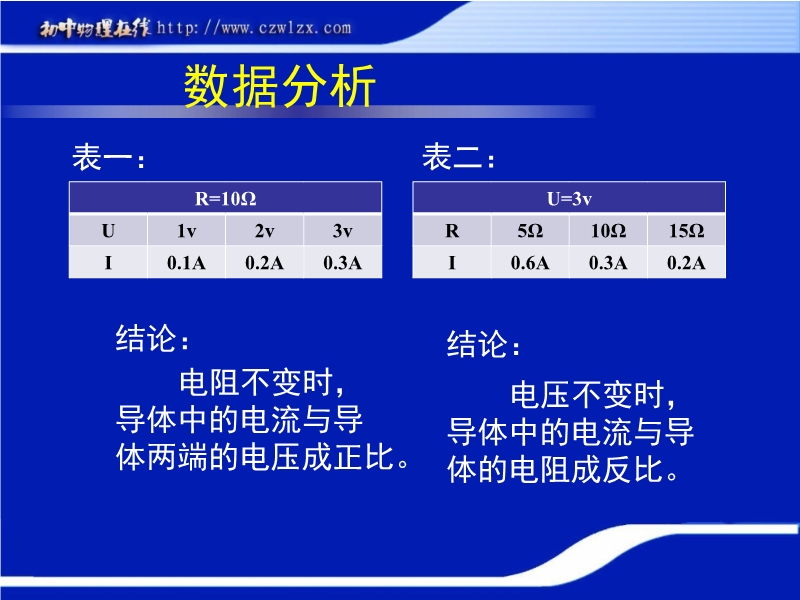 初中物理在线 http://www.czwlzx.com

数据分析

表一：

| R=10Ω | | | |
|---|---|---|---|
| U | 1v | 2v | 3v |
| I | 0.1A | 0.2A | 0.3A |

结论：

电阻不变时，导体中的电流与导体两端的电压成正比。

表二：

| U=3v | | | |
|---|---|---|---|
| R | 5Ω | 10Ω | 15Ω |
| I | 0.6A | 0.3A | 0.2A |

结论：

电压不变时，导体中的电流与导体的电阻成反比。